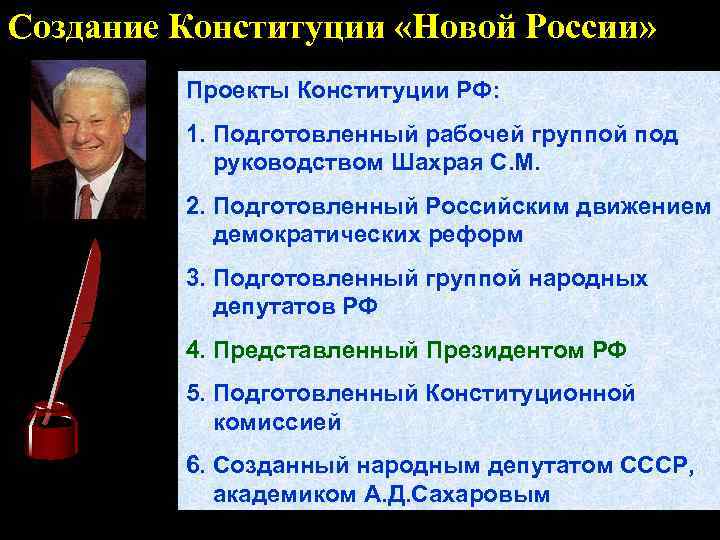 Создание Конституции «Новой России»

Проекты Конституции РФ:

1. Подготовленный рабочей группой под руководством Шахрая С.М.

2. Подготовленный Российским движением демократических реформ

3. Подготовленный группой народных депутатов РФ

4. Представленный Президентом РФ

5. Подготовленный Конституционной комиссией

6. Созданный народным депутатом СССР, академиком А.Д.Сахаровым